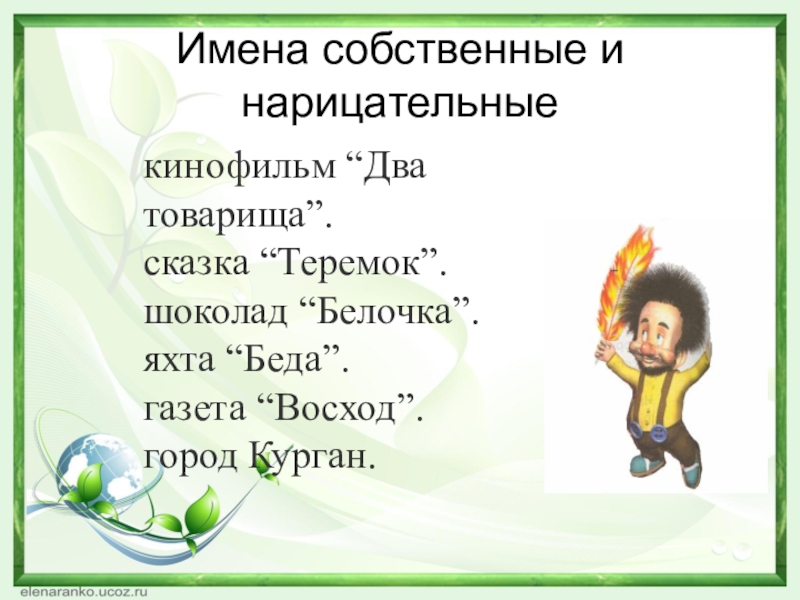 Имена собственные и нарицательные

кинофильм “Два товарища”.
сказка “Теремок”.
шоколад “Белочка”.
яхта “Беда”.
газета “Восход”.
город Курган.

elenaranko.ucoz.ru